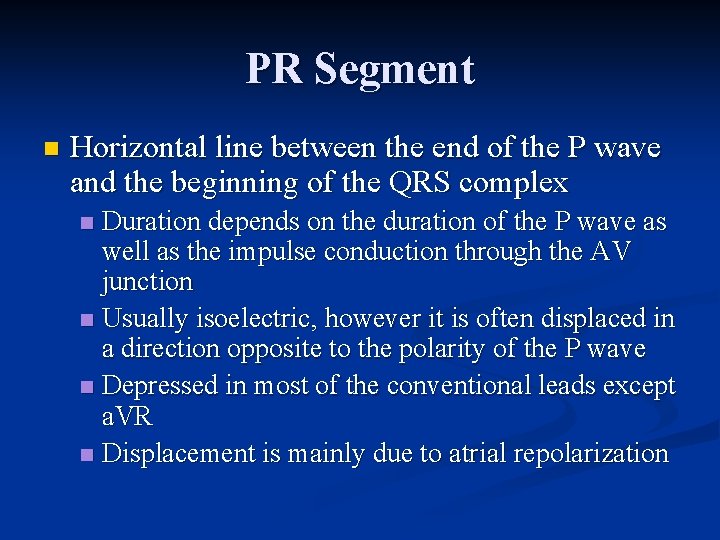 PR Segment

Horizontal line between the end of the P wave and the beginning of the QRS complex

Duration depends on the duration of the P wave as well as the impulse conduction through the AV junction

Usually isoelectric, however it is often displaced in a direction opposite to the polarity of the P wave

Depressed in most of the conventional leads except aVR

Displacement is mainly due to atrial repolarization